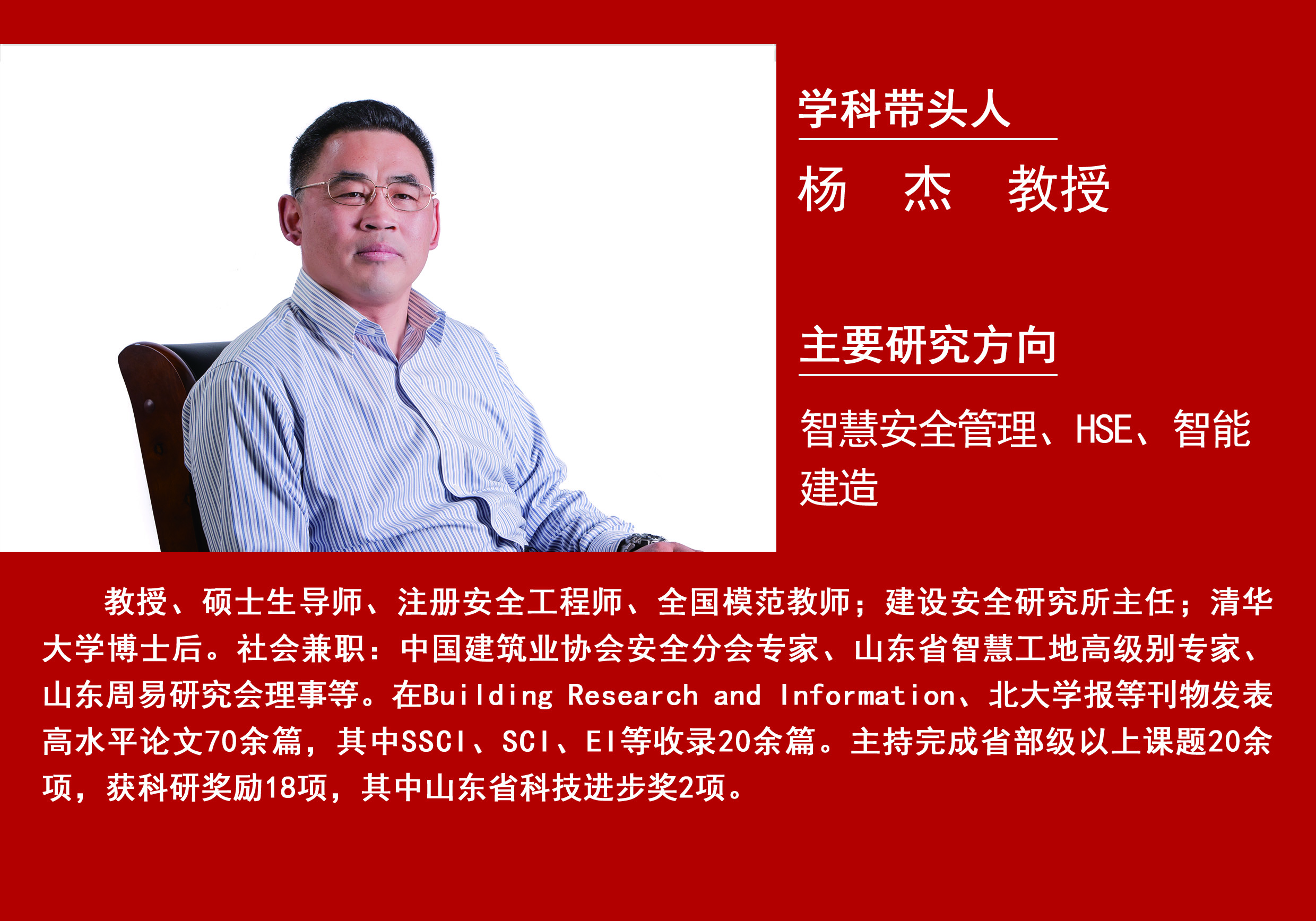 学科带头人

杨　杰　教授

主要研究方向

智慧安全管理、HSE、智能建造

教授、硕士生导师、注册安全工程师、全国模范教师；建设安全研究所主任；清华大学博士后。社会兼职：中国建筑业协会安全分会专家、山东省智慧工地高级别专家、山东周易研究会理事等。在Building Research and Information、北大学报等刊物发表高水平论文70余篇，其中SSCI、SCI、EI等收录20余篇。主持完成省部级以上课题20余项，获科研奖励18项，其中山东省科技进步奖2项。